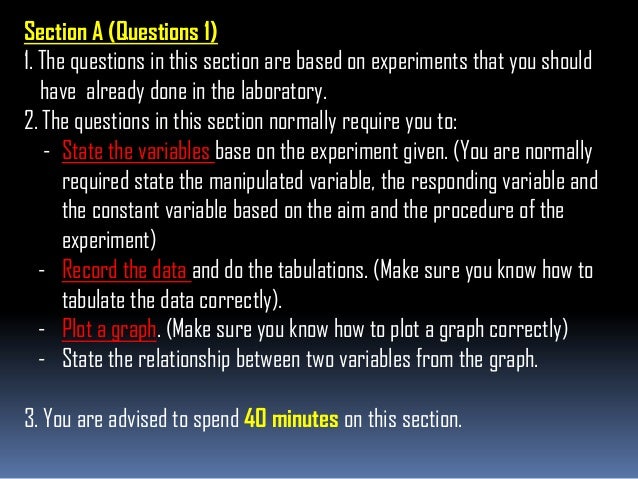 Section A (Questions 1)

1. The questions in this section are based on experiments that you should have already done in the laboratory.

2. The questions in this section normally require you to:

- State the variables base on the experiment given. (You are normally required state the manipulated variable, the responding variable and the constant variable based on the aim and the procedure of the experiment)
- Record the data and do the tabulations. (Make sure you know how to tabulate the data correctly).
- Plot a graph. (Make sure you know how to plot a graph correctly)
- State the relationship between two variables from the graph.

3. You are advised to spend 40 minutes on this section.